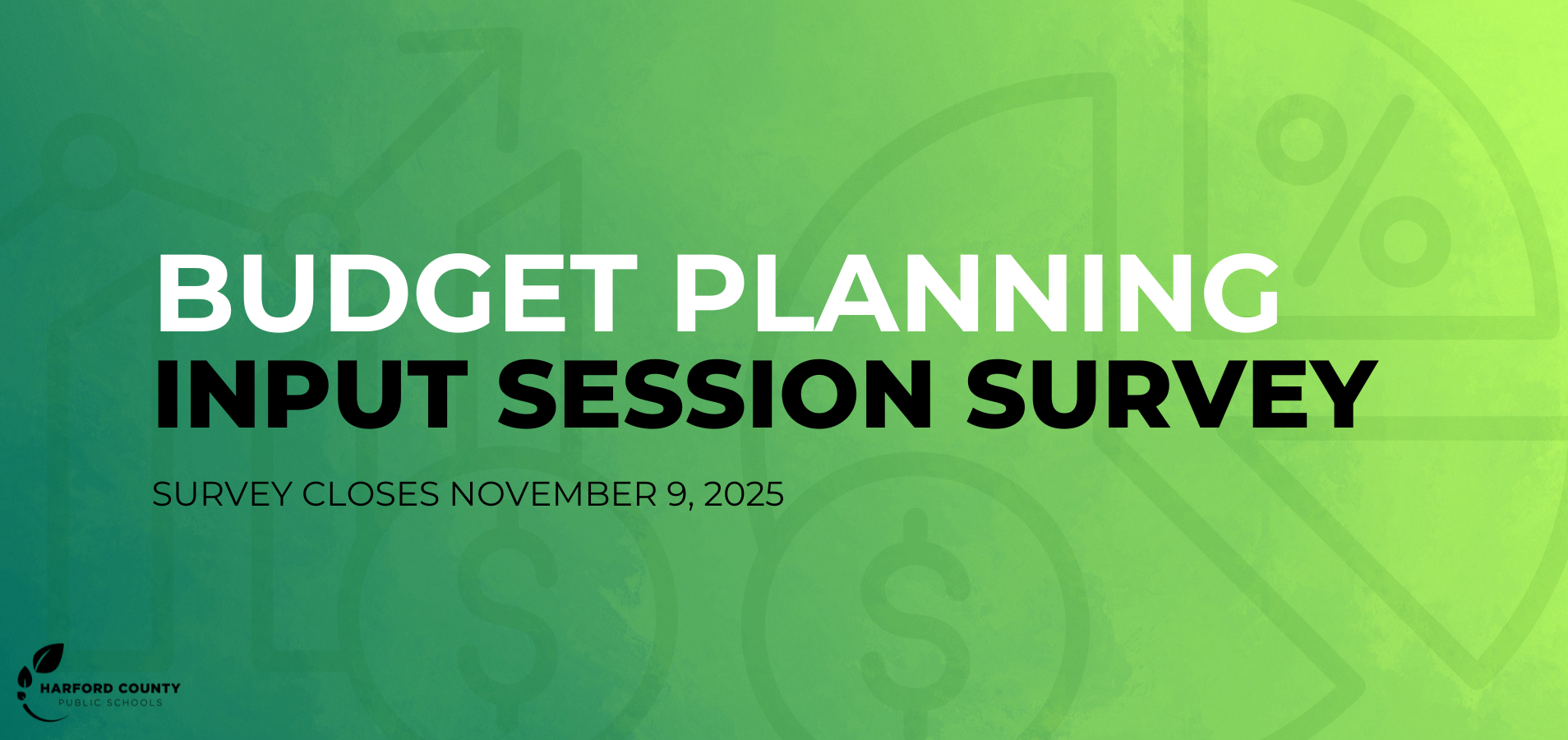 BUDGET PLANNING
INPUT SESSION SURVEY

SURVEY CLOSES NOVEMBER 9, 2025

HARFORD COUNTY
PUBLIC SCHOOLS